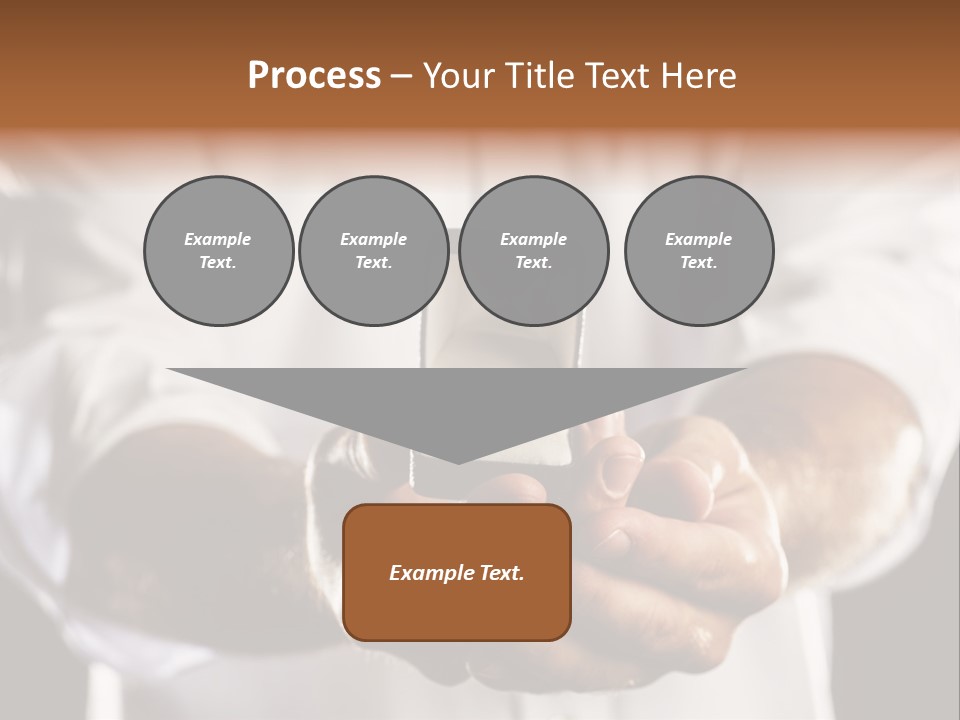 Process – Your Title Text Here

Example Text.

Example Text.

Example Text.

Example Text.

Example Text.